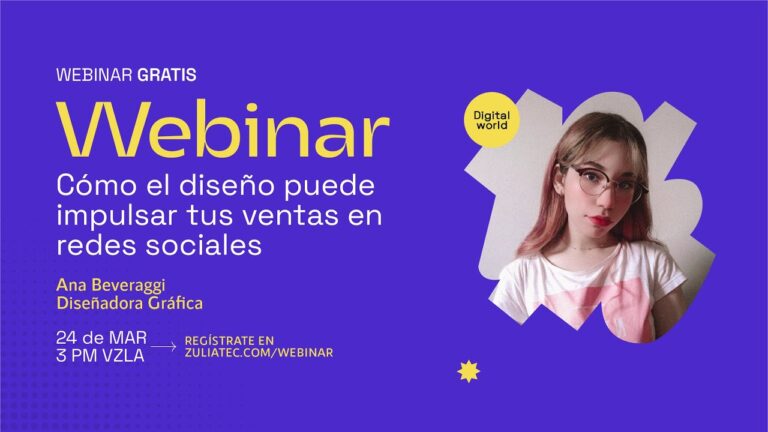 WEBINAR GRATIS

Webinar

Cómo el diseño puede impulsar tus ventas en redes sociales

Ana Beveraggi
Diseñadora Gráfica

24 de MAR
3 PM VZLA

REGÍSTRATE EN
ZULIATEC.COM/WEBINAR

Digital world